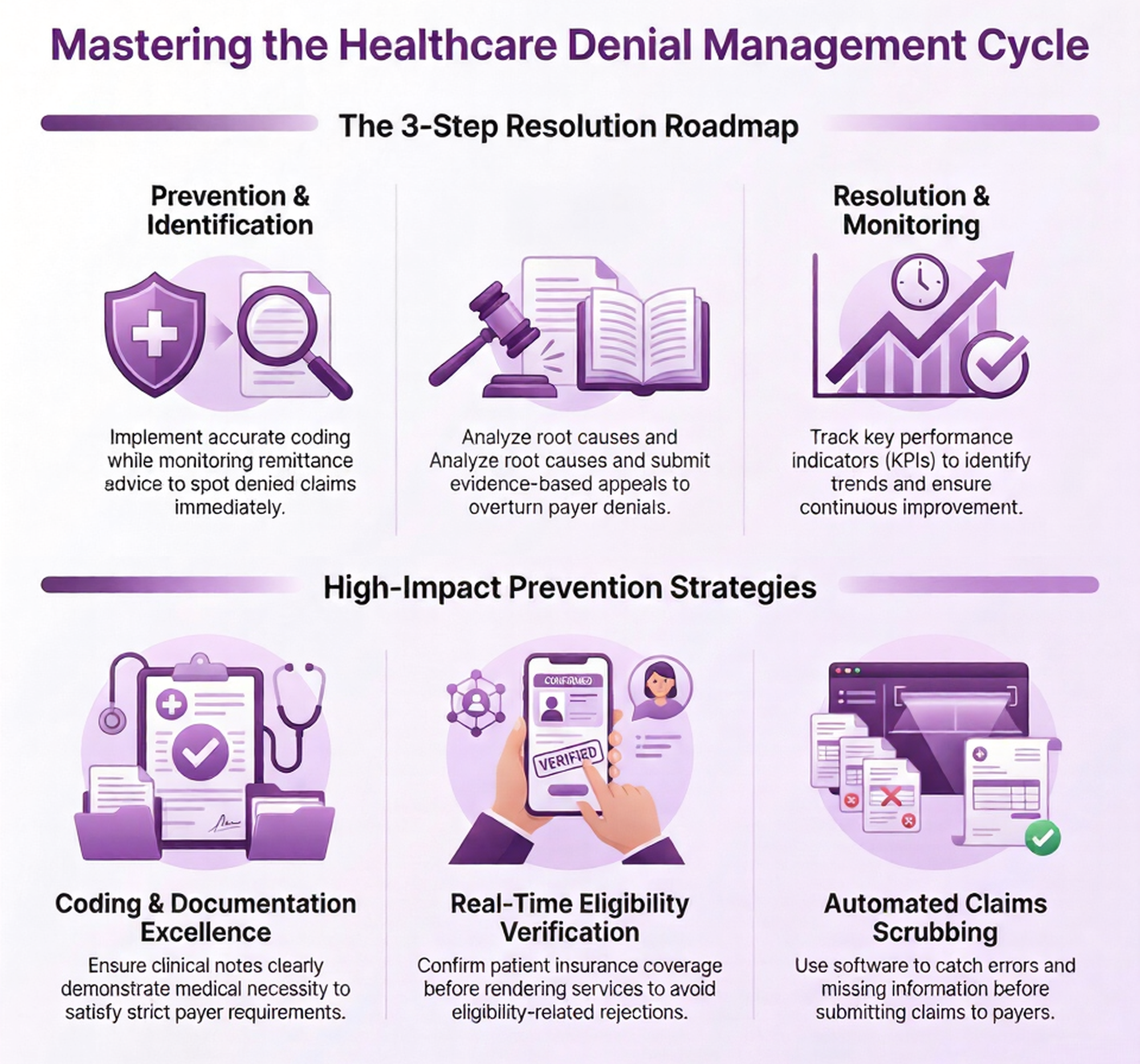 Mastering the Healthcare Denial Management Cycle

The 3-Step Resolution Roadmap

Prevention & Identification

Implement accurate coding while monitoring remittance advice to spot denied claims immediately.

Analyze root causes and Analyze root causes and submit evidence-based appeals to overturn payer denials.

Resolution & Monitoring

Track key performance indicators (KPIs) to identify trends and ensure continuous improvement.

High-Impact Prevention Strategies

CONFIRMED

VERIFIED

Coding & Documentation Excellence

Ensure clinical notes clearly demonstrate medical necessity to satisfy strict payer requirements.

Real-Time Eligibility Verification

Confirm patient insurance coverage before rendering services to avoid eligibility-related rejections.

Automated Claims Scrubbing

Use software to catch errors and missing information before submitting claims to payers.